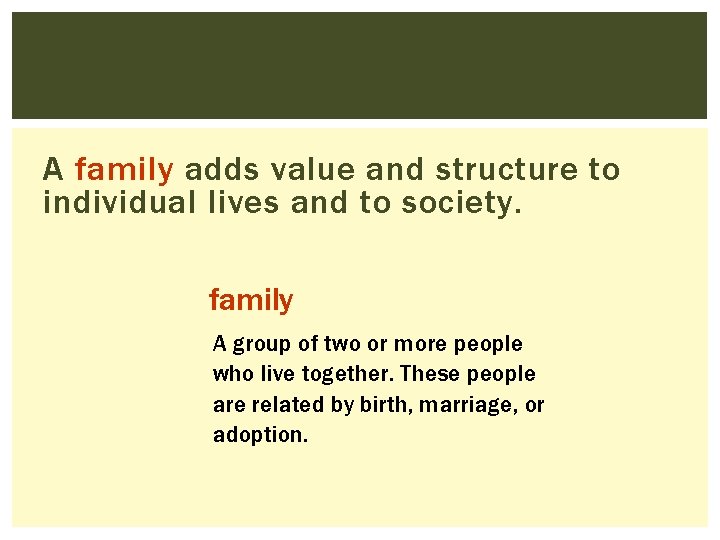 A family adds value and structure to individual lives and to society.

family

A group of two or more people who live together. These people are related by birth, marriage, or adoption.